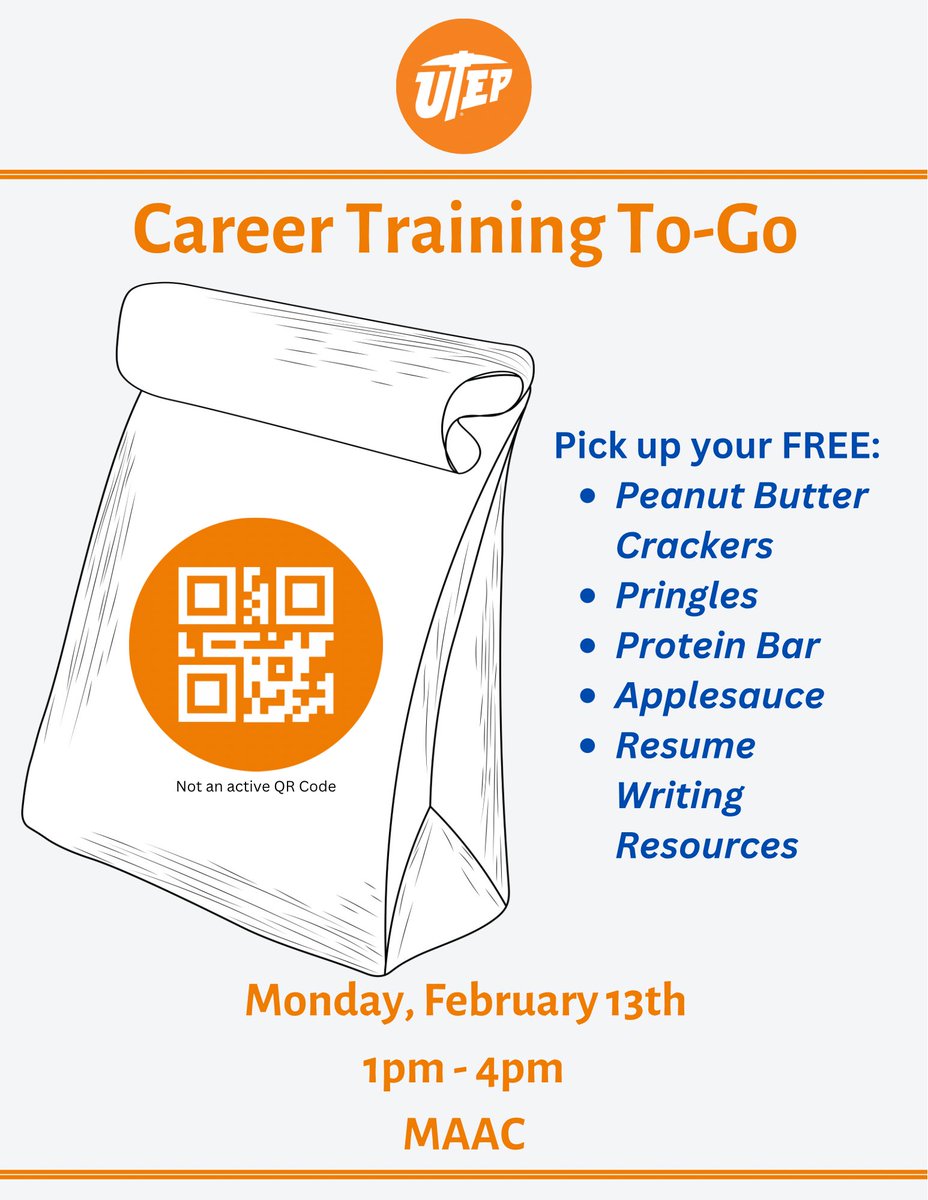 UTEP

Career Training To-Go

Not an active QR Code

Pick up your FREE:
- Peanut Butter Crackers
- Pringles
- Protein Bar
- Applesauce
- Resume Writing Resources

Monday, February 13th

1pm - 4pm

MAAC